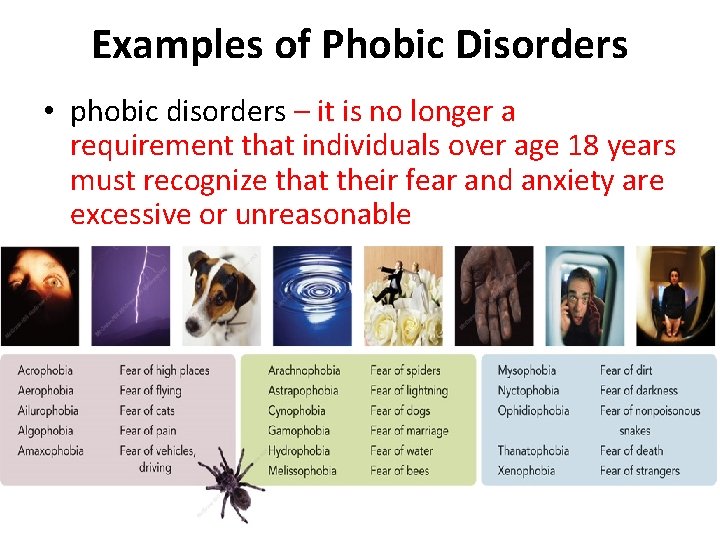 Examples of Phobic Disorders

• phobic disorders – it is no longer a requirement that individuals over age 18 years must recognize that their fear and anxiety are excessive or unreasonable

| | |
|---|---|
| Acrophobia | Fear of high places |
| Aerophobia | Fear of flying |
| Ailurophobia | Fear of cats |
| Algophobia | Fear of pain |
| Amaxophobia | Fear of vehicles, driving |

| | |
|---|---|
| Arachnophobia | Fear of spiders |
| Astrapophobia | Fear of lightning |
| Cynophobia | Fear of dogs |
| Gamophobia | Fear of marriage |
| Hydrophobia | Fear of water |
| Melissophobia | Fear of bees |

| | |
|---|---|
| Mysophobia | Fear of dirt |
| Nyctophobia | Fear of darkness |
| Ophidiophobia | Fear of nonpoisonous snakes |
| Thanatophobia | Fear of death |
| Xenophobia | Fear of strangers |